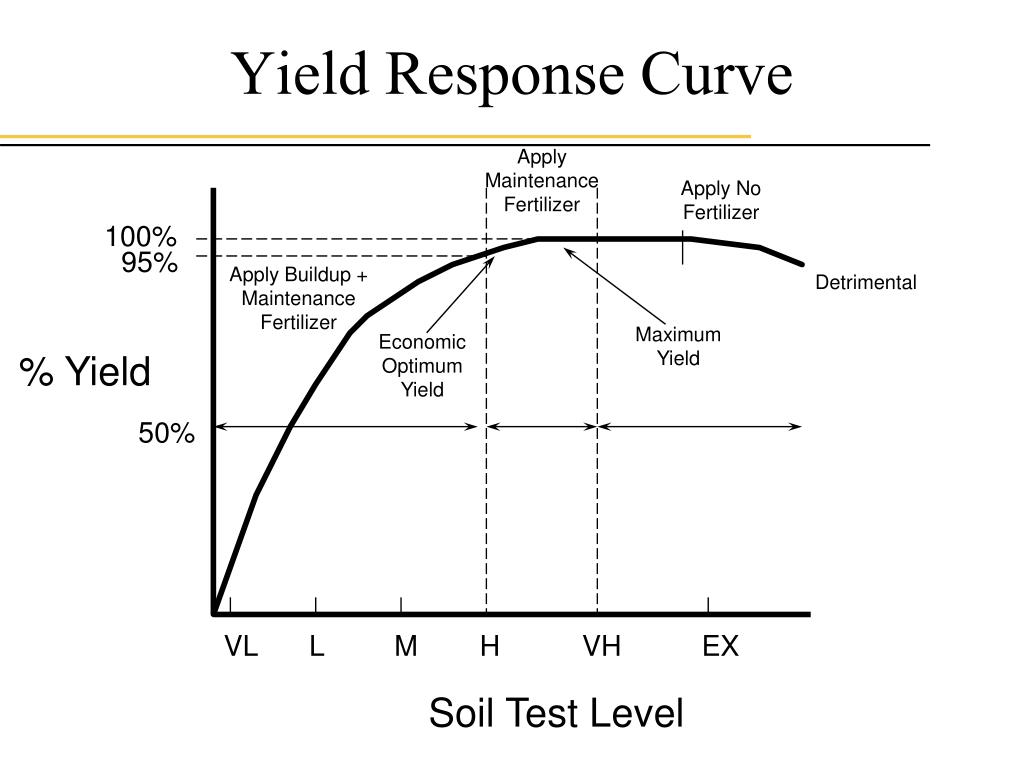 Yield Response Curve

Apply Maintenance Fertilizer

Apply No Fertilizer

100%
95%

Apply Buildup + Maintenance Fertilizer

Detrimental

Economic Optimum Yield

Maximum Yield

% Yield

50%

VL L M H VH EX

Soil Test Level